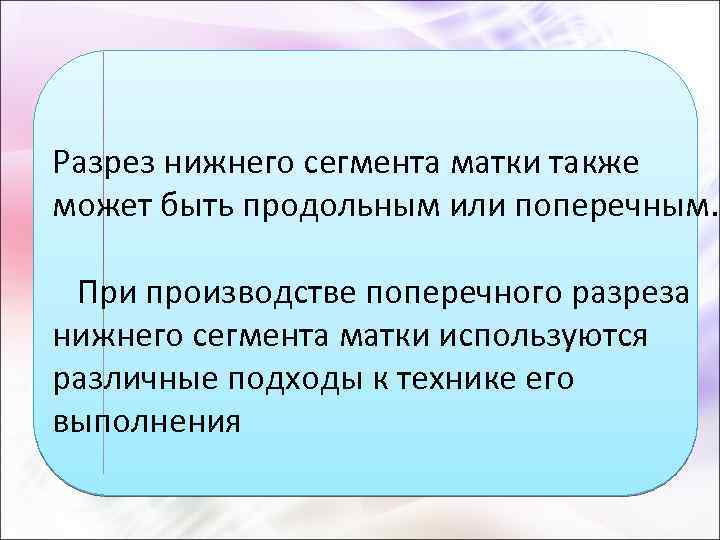 Разрез нижнего сегмента матки также может быть продольным или поперечным.

При производстве поперечного разреза нижнего сегмента матки используются различные подходы к технике его выполнения